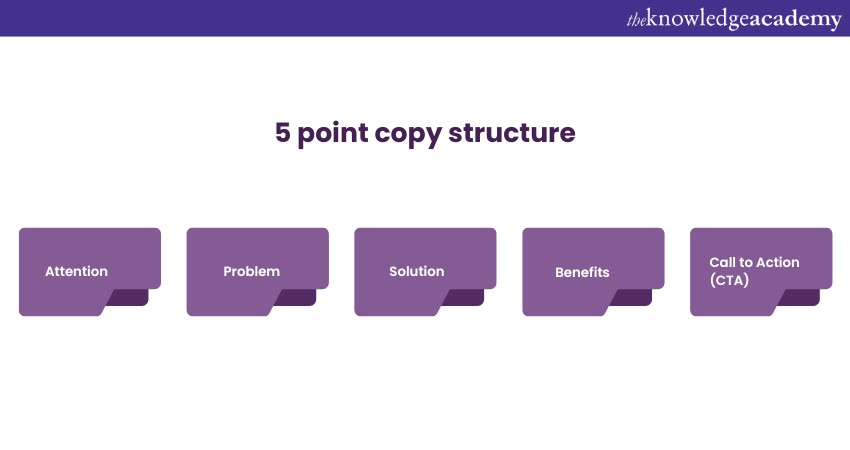 theknowledgeacademy

5 point copy structure

Attention

Problem

Solution

Benefits

Call to Action (CTA)